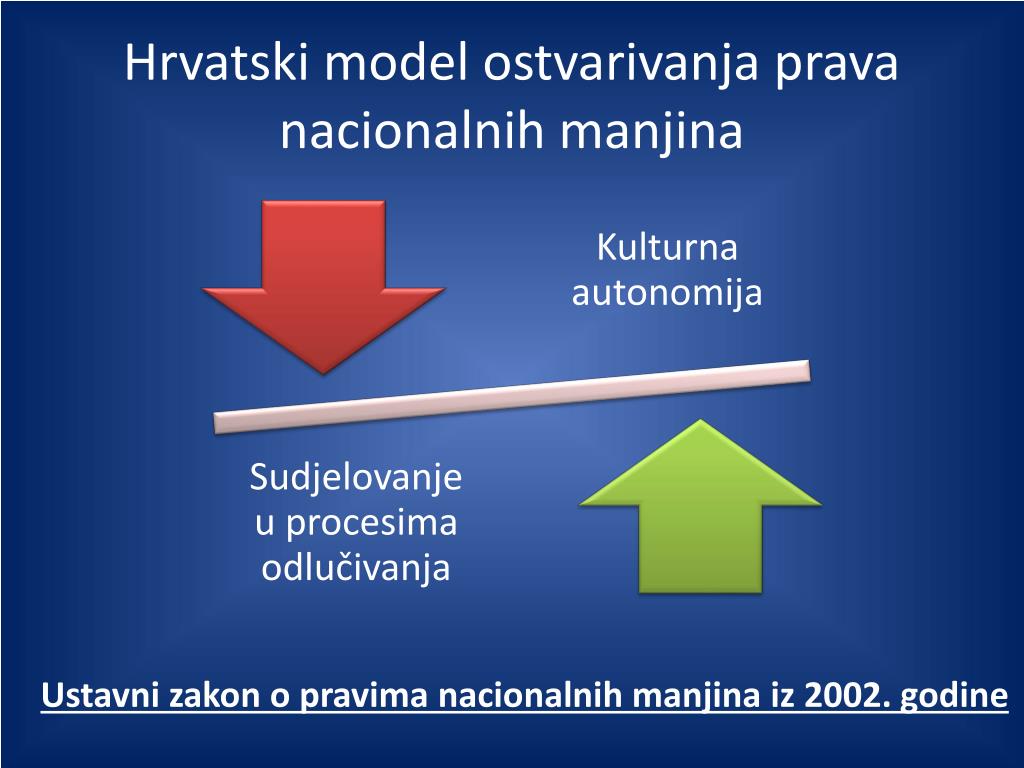 Hrvatski model ostvarivanja prava nacionalnih manjina

Kulturna autonomija

Sudjelovanje u procesima odlučivanja

Ustavni zakon o pravima nacionalnih manjina iz 2002. godine